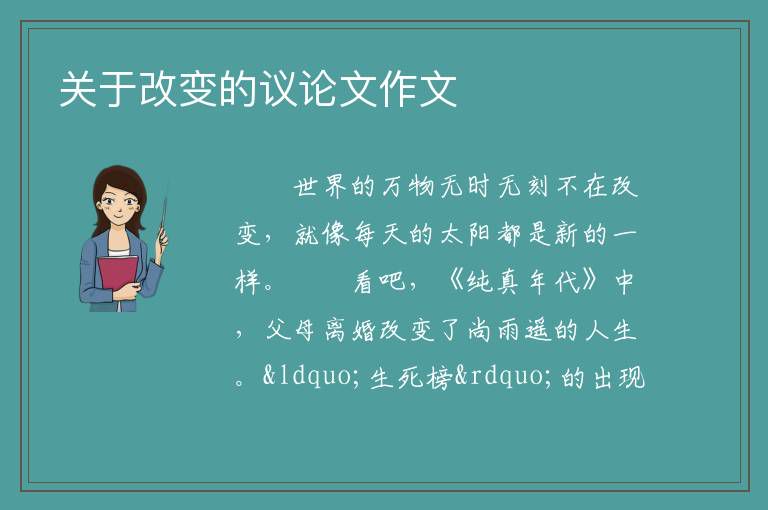 关于改变的议论文作文

世界的万物无时无刻不在改变，就像每天的太阳都是新的一样。　　看吧，《纯真年代》中，父母离婚改变了尚雨遥的人生。&ldquo;生死榜&rdquo;的出现